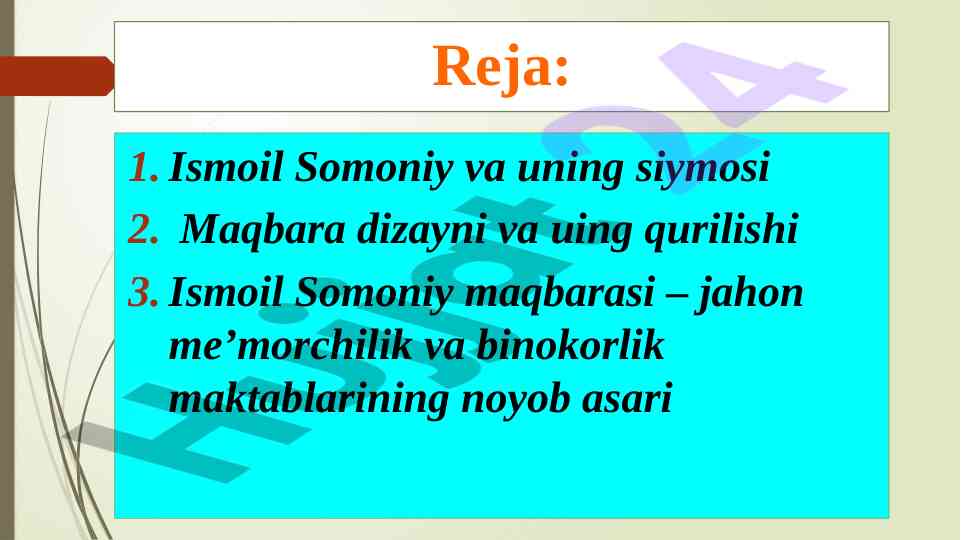 Reja:

1. Ismoil Somoniy va uning siymosi

2. Maqbara dizayni va uing qurilishi

3. Ismoil Somoniy maqbarasi – jahon me’morchilik va binokorlik maktablarining noyob asari

Hujjat24